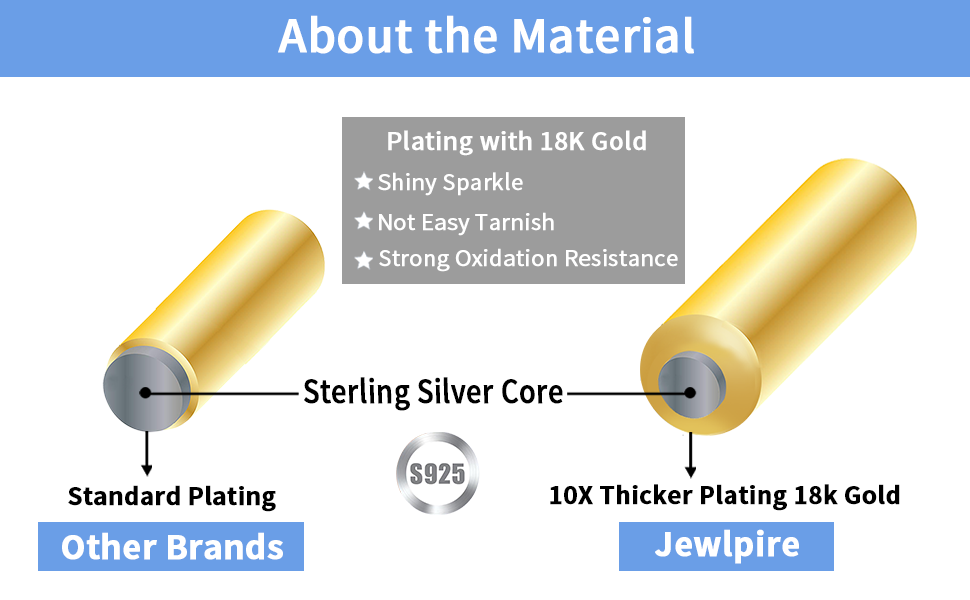 About the Material

Plating with 18K Gold
★ Shiny Sparkle
★ Not Easy Tarnish
★ Strong Oxidation Resistance

Sterling Silver Core

S925

Standard Plating

Other Brands

10X Thicker Plating 18k Gold

Jewlpire